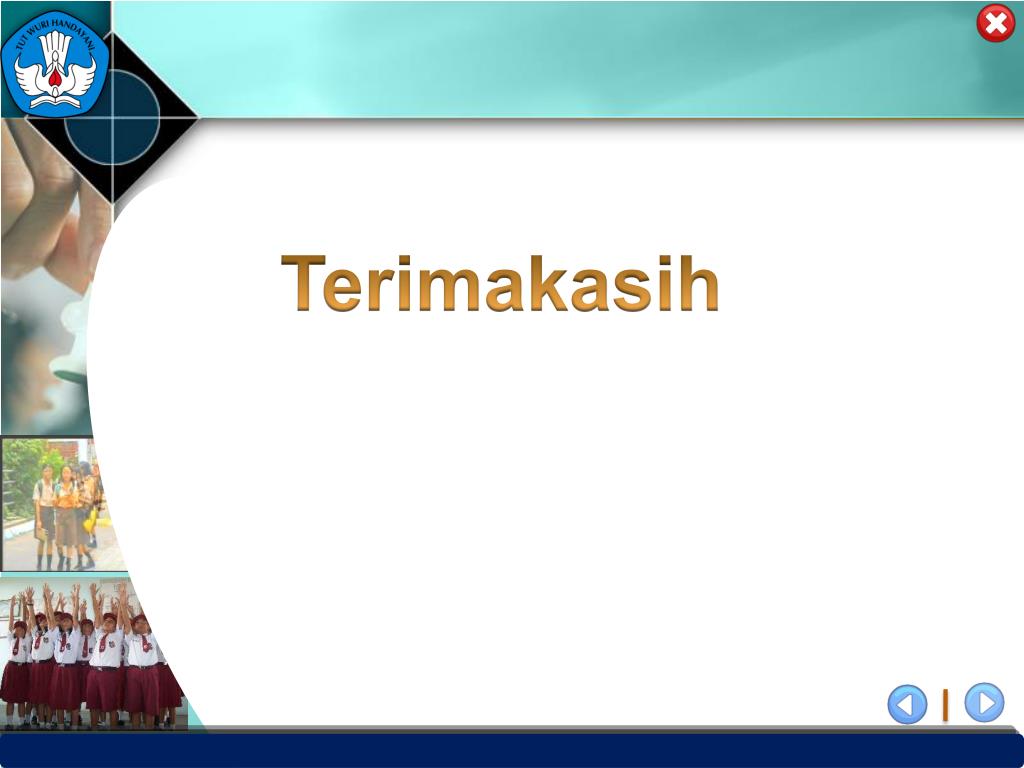 TUT WURI HANDAYANI

Terimakasih